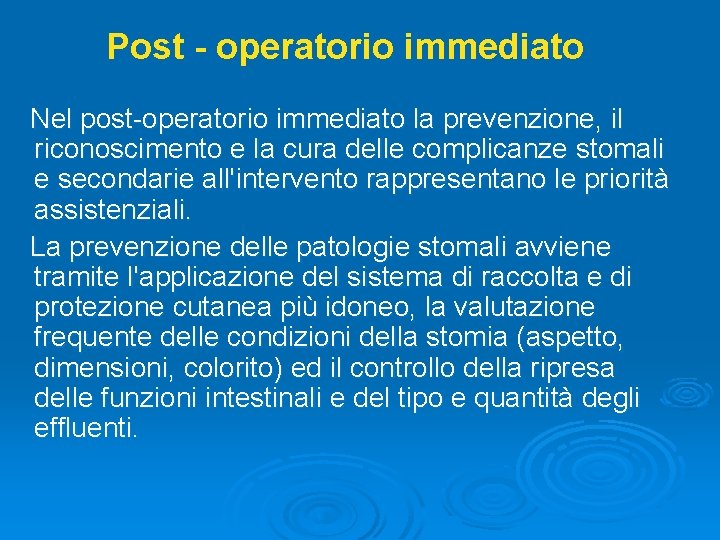 Post - operatorio immediato

Nel post-operatorio immediato la prevenzione, il riconoscimento e la cura delle complicanze stomali e secondarie all'intervento rappresentano le priorità assistenziali.

La prevenzione delle patologie stomali avviene tramite l'applicazione del sistema di raccolta e di protezione cutanea più idoneo, la valutazione frequente delle condizioni della stomia (aspetto, dimensioni, colorito) ed il controllo della ripresa delle funzioni intestinali e del tipo e quantità degli effluenti.